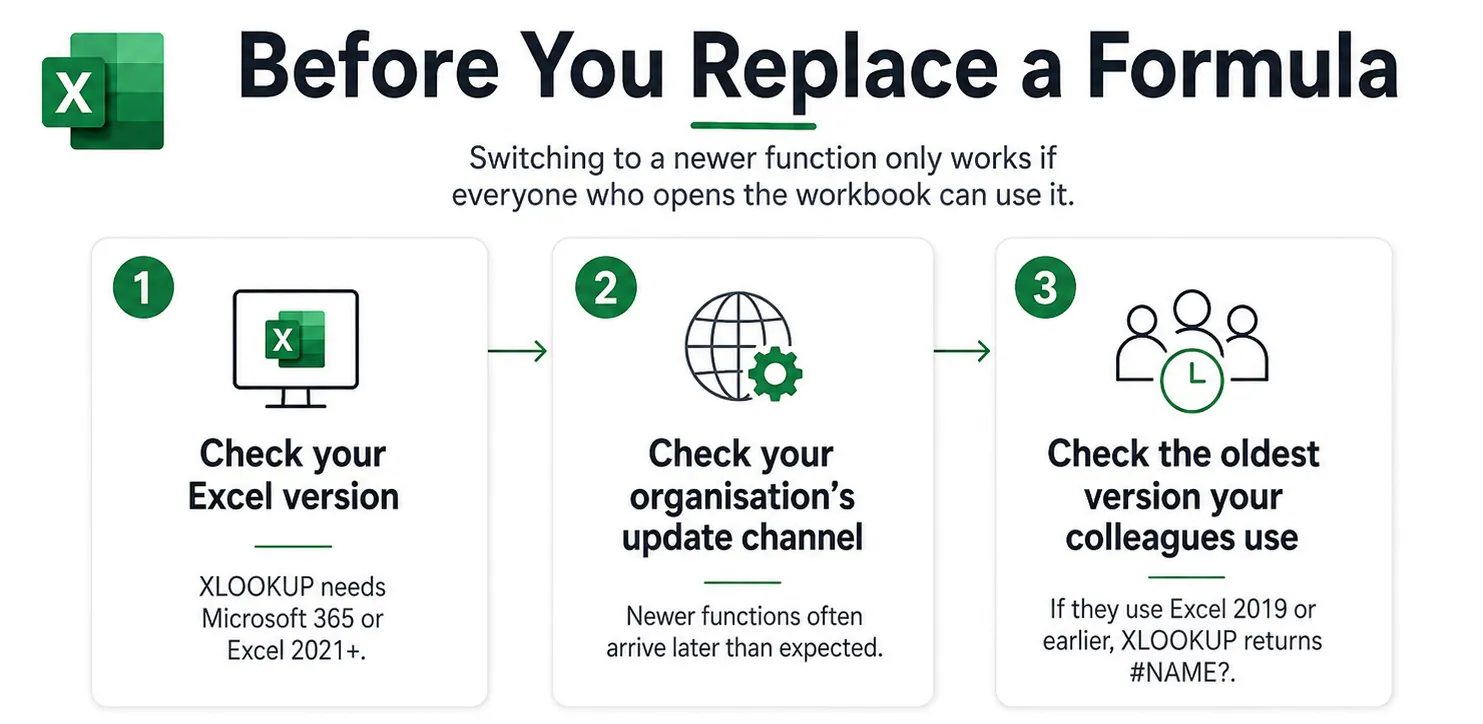 X

Before You Replace a Formula

Switching to a newer function only works if everyone who opens the workbook can use it.

1

X

Check your Excel version

XLOOKUP needs Microsoft 365 or Excel 2021+.

2

Check your organisation's update channel

Newer functions often arrive later than expected.

3

Check the oldest version your colleagues use

If they use Excel 2019 or earlier, XLOOKUP returns #NAME?.